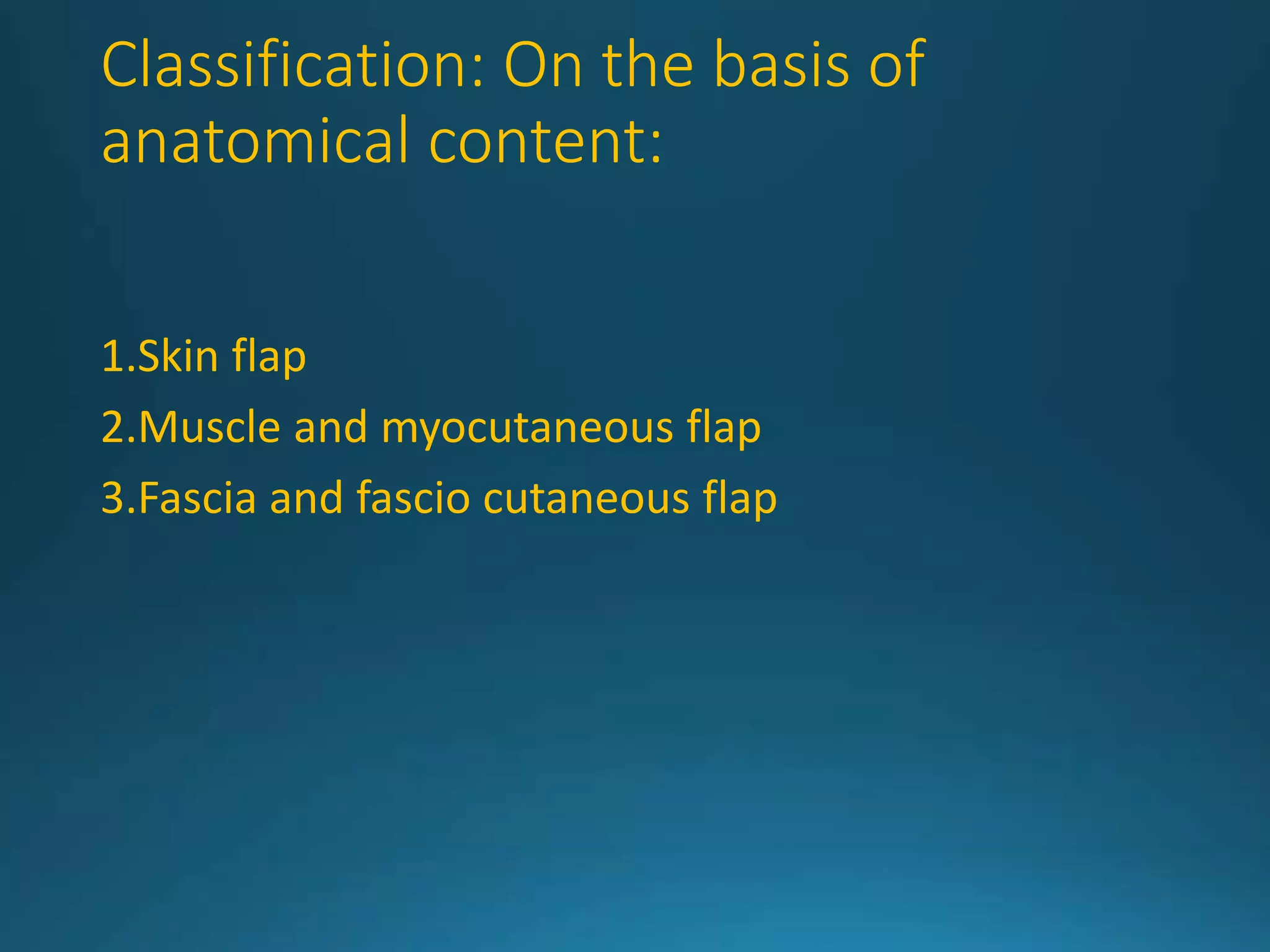 Classification: On the basis of anatomical content:

1.Skin flap
2.Muscle and myocutaneous flap
3.Fascia and fascio cutaneous flap